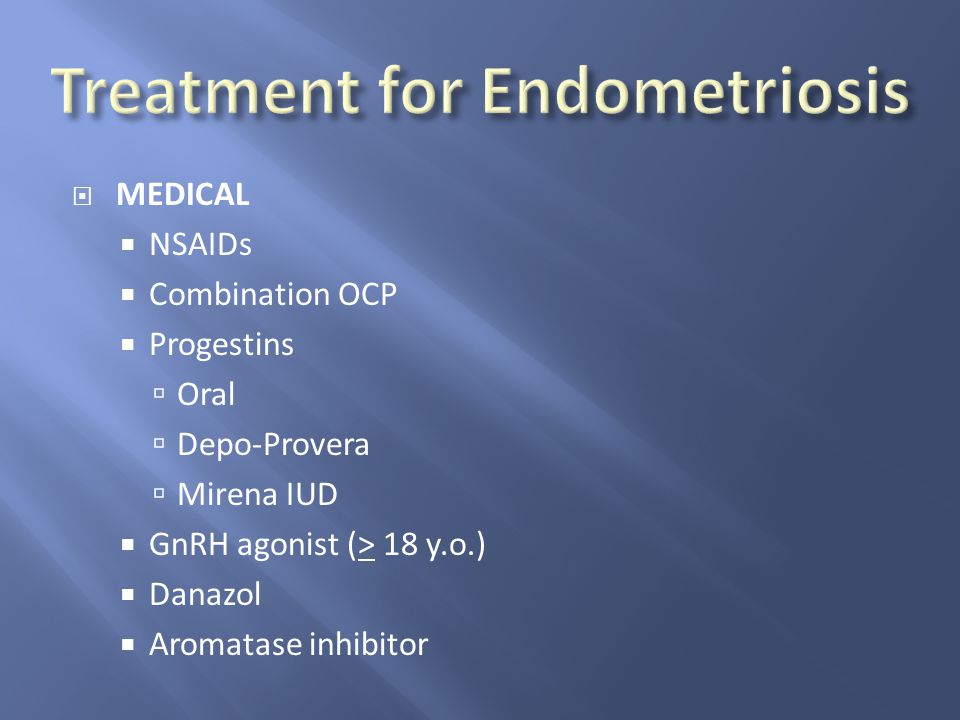 Treatment for Endometriosis

MEDICAL
NSAIDs
Combination OCP
Progestins
Oral
Depo-Provera
Mirena IUD
GnRH agonist ($\geq$ 18 y.o.)
Danazol
Aromatase inhibitor